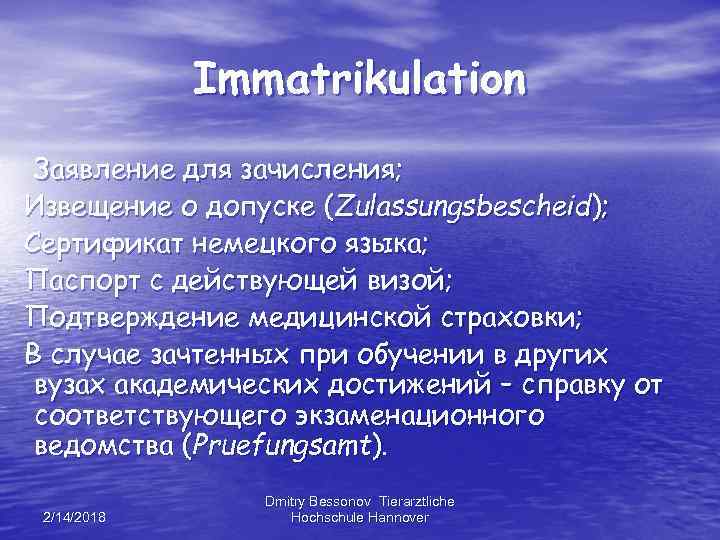 Immatrikulation

Заявление для зачисления;
Извещение о допуске (Zulassungsbescheid);
Сертификат немецкого языка;
Паспорт с действующей визой;
Подтверждение медицинской страховки;
В случае зачтенных при обучении в других вузах академических достижений – справку от соответствующего экзаменационного ведомства (Pruefungsamt).

2/14/2018

Dmitry Bessonov Tierarztliche Hochschule Hannover